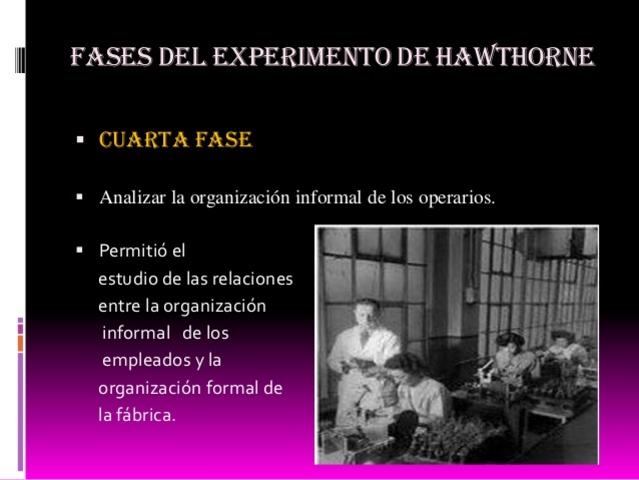 FASES DEL EXPERIMENTO DE HAWTHORNE

▪ CUARTA FASE

▪ Analizar la organización informal de los operarios.

▪ Permitió el estudio de las relaciones entre la organización informal de los empleados y la organización formal de la fábrica.